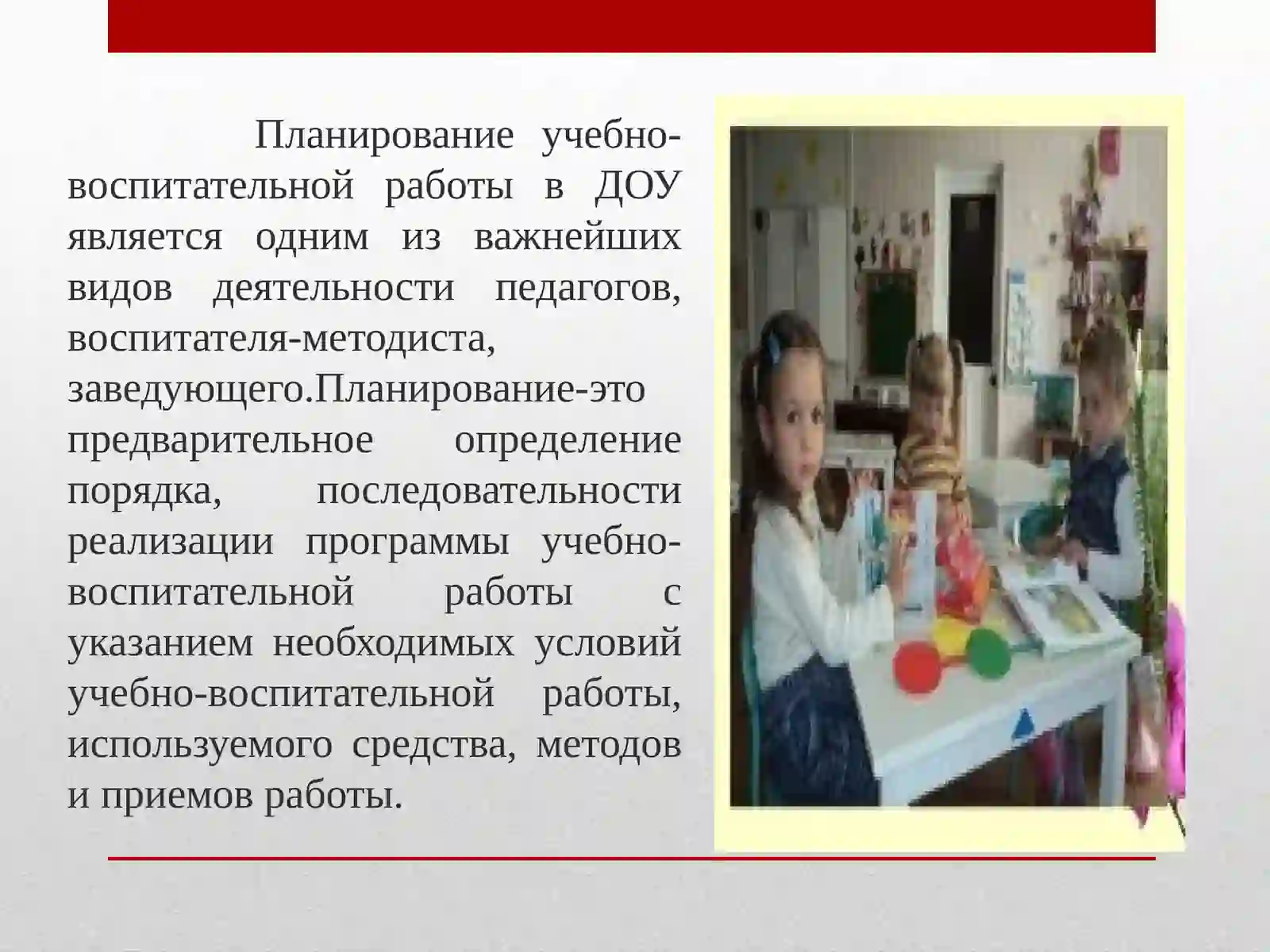 Планирование учебно-воспитательной работы в ДОУ является одним из важнейших видов деятельности педагогов, воспитателя-методиста, заведующего.Планирование-это предварительное определение порядка, последовательности реализации программы учебно-воспитательной работы с указанием необходимых условий учебно-воспитательной работы, используемого средства, методов и приемов работы.